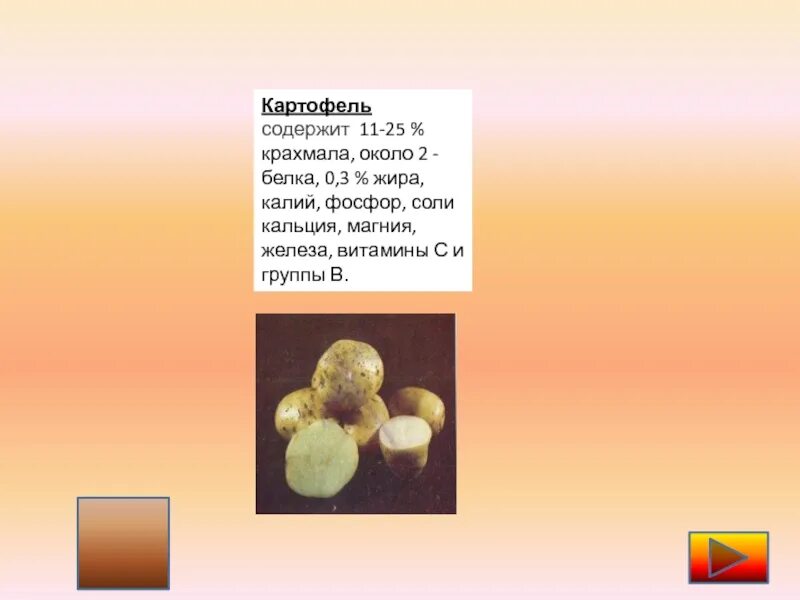 Картофель
содержит 11-25 % крахмала, около 2 - белка, 0,3 % жира, калий, фосфор, соли кальция, магния, железа, витамины С и группы В.